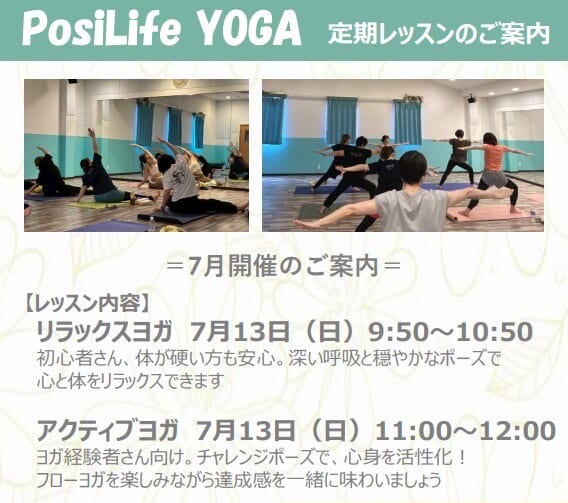 PosiLife YOGA 定期レッスンのご案内

＝7月開催のご案内＝

【レッスン内容】
リラックスヨガ 7月13日（日）9:50～10:50
初心者さん、体が硬い方も安心。深い呼吸と穏やかなポーズで心と体をリラックスできます

アクティブヨガ 7月13日（日）11:00～12:00
ヨガ経験者さん向け。チャレンジポーズで、心身を活性化！
フローヨガを楽しみながら達成感を一緒に味わいましょう